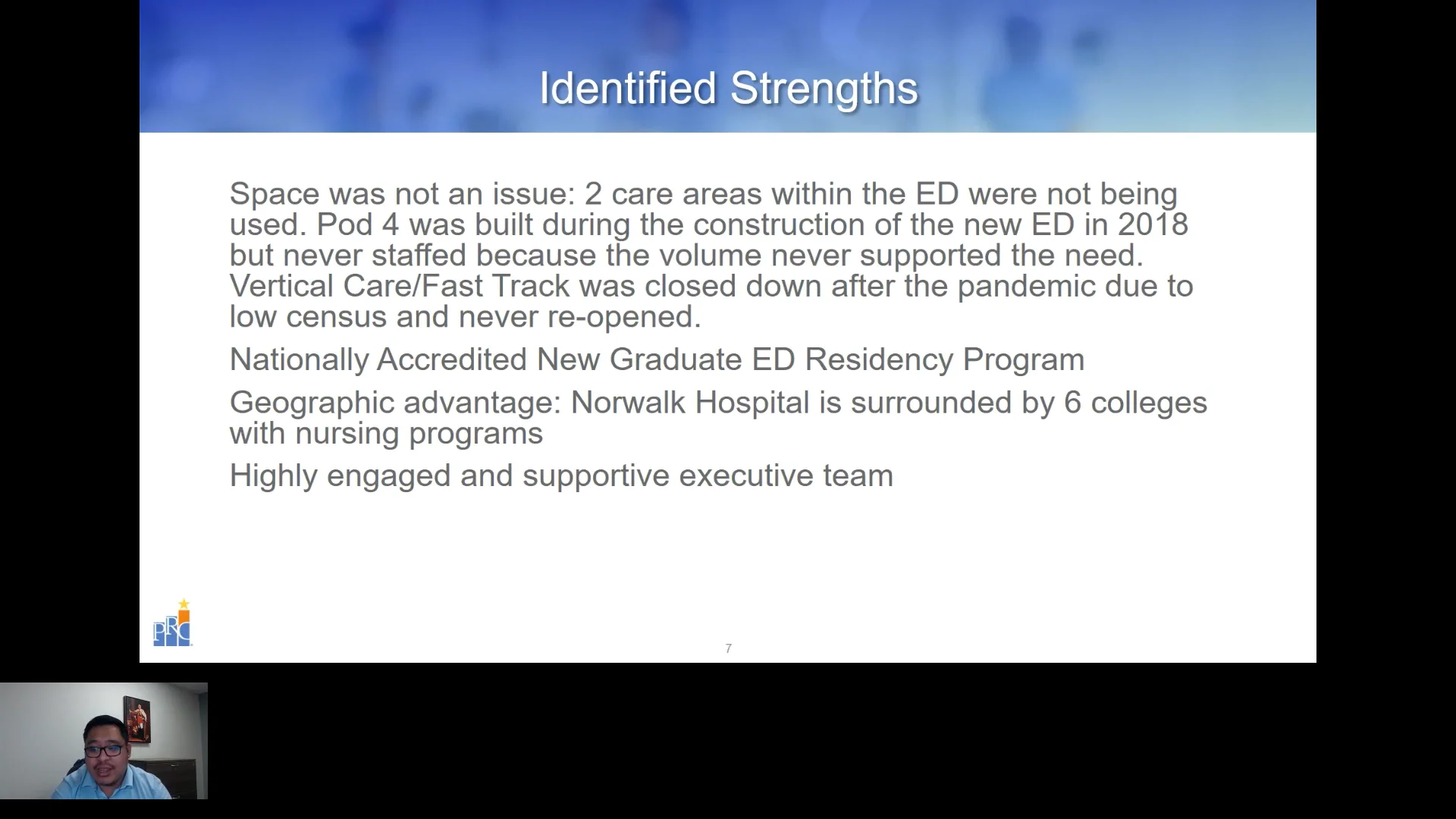 Identified Strengths

Space was not an issue: 2 care areas within the ED were not being used. Pod 4 was built during the construction of the new ED in 2018 but never staffed because the volume never supported the need. Vertical Care/Fast Track was closed down after the pandemic due to low census and never re-opened.

Nationally Accredited New Graduate ED Residency Program

Geographic advantage: Norwalk Hospital is surrounded by 6 colleges with nursing programs

Highly engaged and supportive executive team

PRC

7